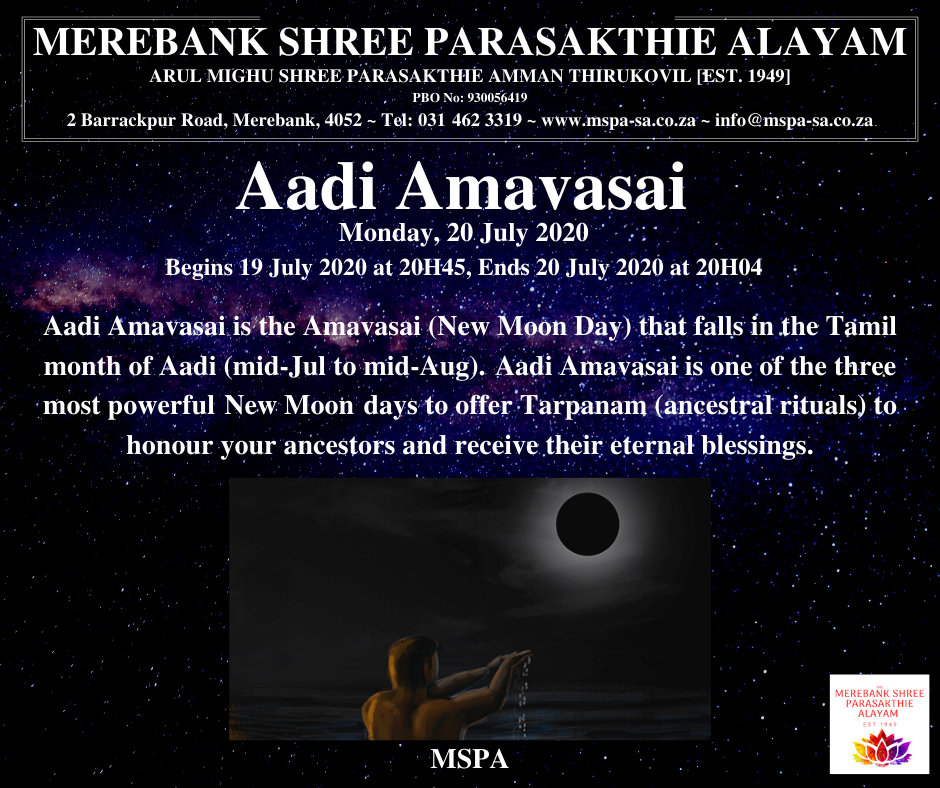 MEREBANK SHREE PARASAKTHIE ALAYAM
ARUL MIGHU SHREE PARASAKTHIE AMMAN THIRUKOVIL [EST. 1949]
PBO No: 930056419
2 Barrackpur Road, Merebank, 4052 ~ Tel: 031 462 3319 ~ www.mspa-sa.co.za ~ info@mspa-sa.co.za

Aadi Amavasai
Monday, 20 July 2020
Begins 19 July 2020 at 20H45, Ends 20 July 2020 at 20H04

Aadi Amavasai is the Amavasai (New Moon Day) that falls in the Tamil month of Aadi (mid-Jul to mid-Aug). Aadi Amavasai is one of the three most powerful New Moon days to offer Tarpanam (ancestral rituals) to honour your ancestors and receive their eternal blessings.

MSPA

MEREBANK SHREE PARASAKTHIE ALAYAM
EST 1949